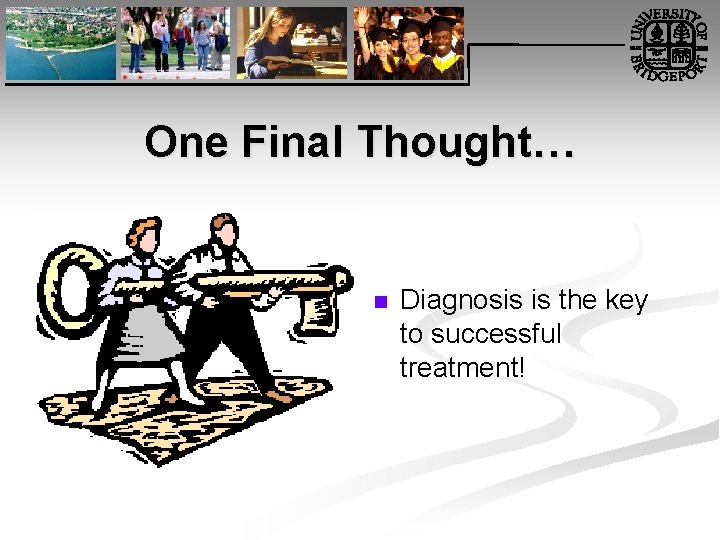 UNIVERSITY OF BRIDGEPORT

One Final Thought…

Diagnosis is the key to successful treatment!